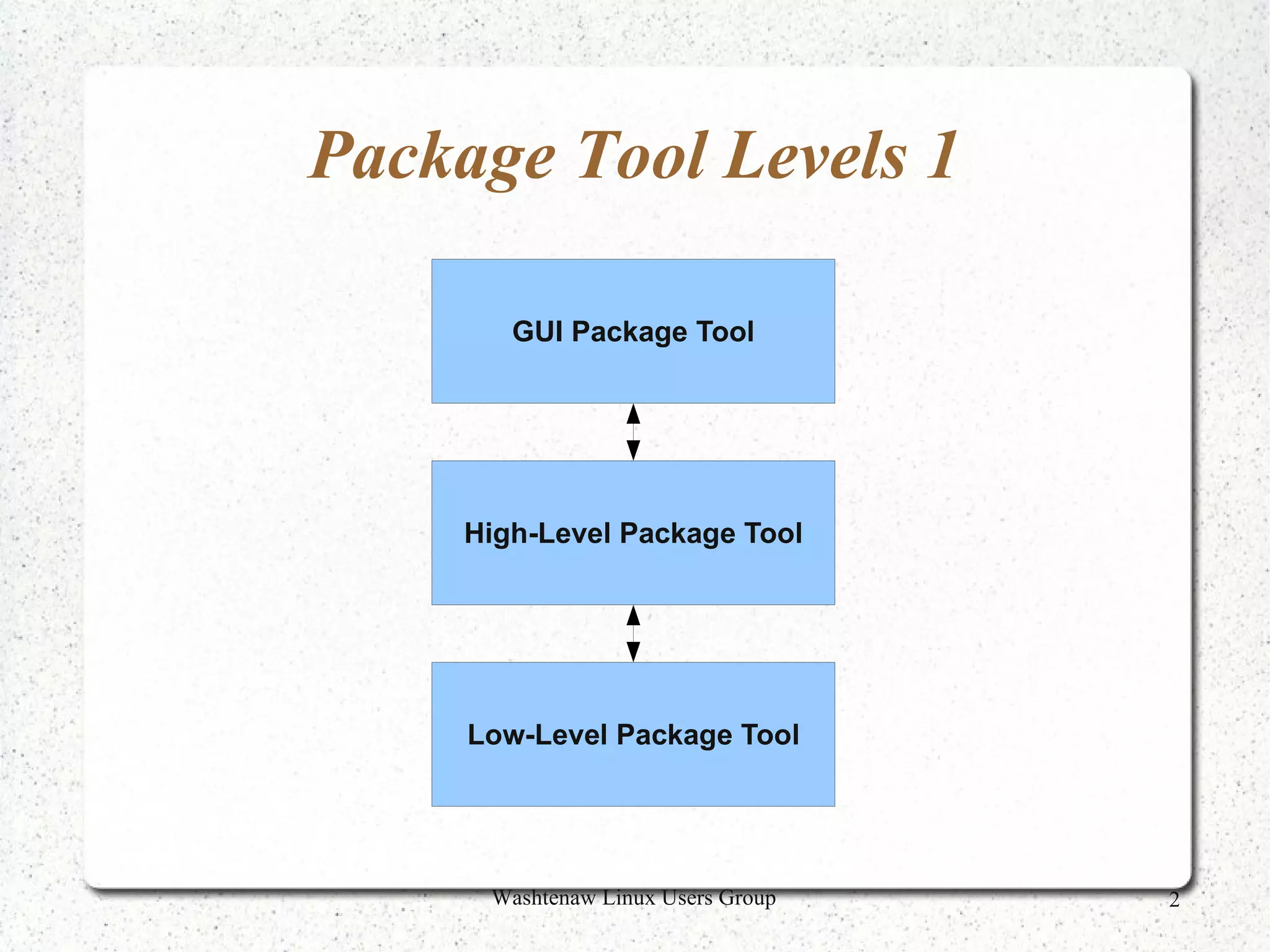 Package Tool Levels 1

GUI Package Tool

High-Level Package Tool

Low-Level Package Tool

Washtenaw Linux Users Group

2